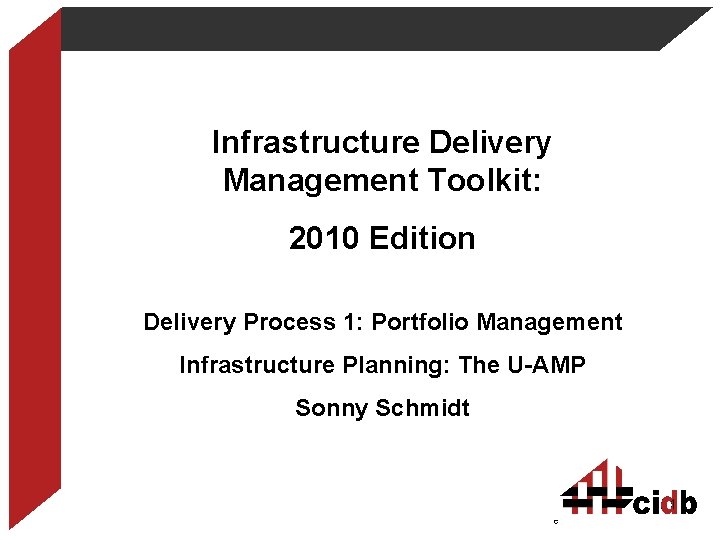 Infrastructure Delivery Management Toolkit:

2010 Edition

Delivery Process 1: Portfolio Management

Infrastructure Planning: The U-AMP

Sonny Schmidt

cidb